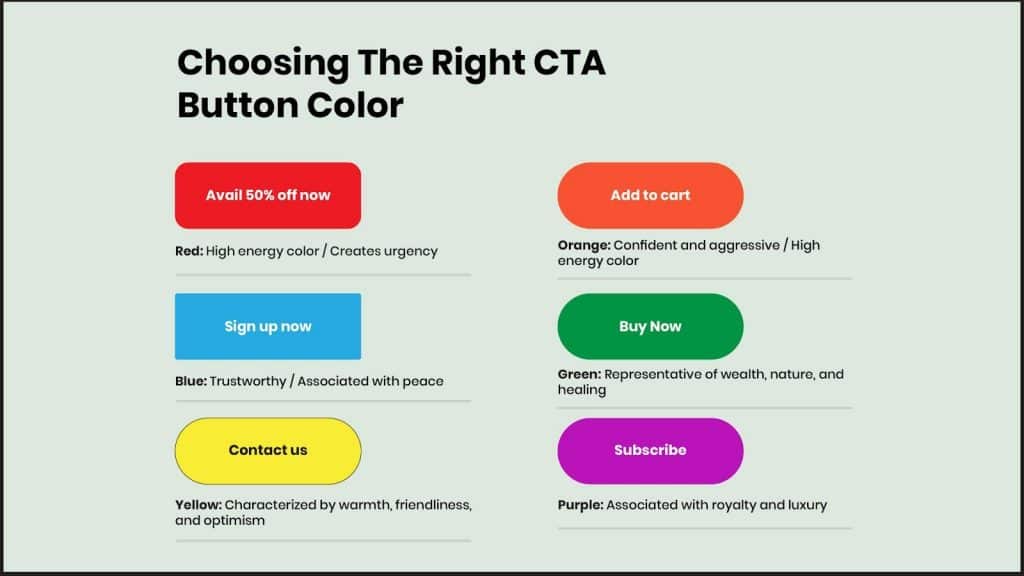 Choosing The Right CTA Button Color

Avail 50% off now

Red: High energy color / Creates urgency

Sign up now

Blue: Trustworthy / Associated with peace

Contact us

Yellow: Characterized by warmth, friendliness, and optimism

Add to cart

Orange: Confident and aggressive / High energy color

Buy Now

Green: Representative of wealth, nature, and healing

Subscribe

Purple: Associated with royalty and luxury